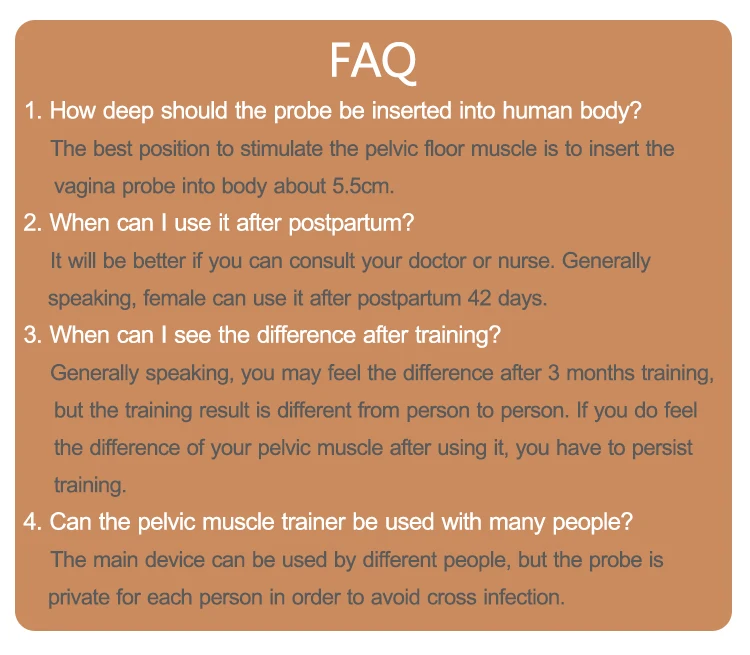 FAQ

1. How deep should the probe be inserted into human body?
The best position to stimulate the pelvic floor muscle is to insert the vagina probe into body about 5.5cm.

2. When can I use it after postpartum?
It will be better if you can consult your doctor or nurse. Generally speaking, female can use it after postpartum 42 days.

3. When can I see the difference after training?
Generally speaking, you may feel the difference after 3 months training, but the training result is different from person to person. If you do feel the difference of your pelvic muscle after using it, you have to persist training.

4. Can the pelvic muscle trainer be used with many people?
The main device can be used by different people, but the probe is private for each person in order to avoid cross infection.